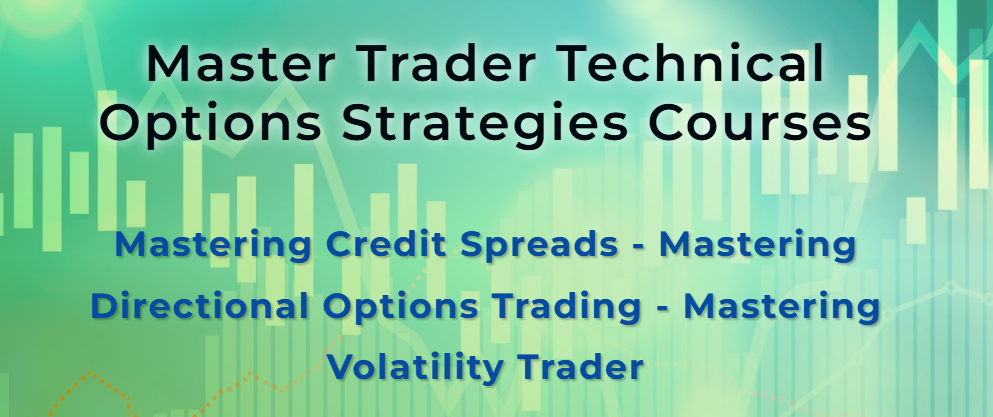 Master Trader Technical Options Strategies Courses

Mastering Credit Spreads - Mastering Directional Options Trading - Mastering Volatility Trader